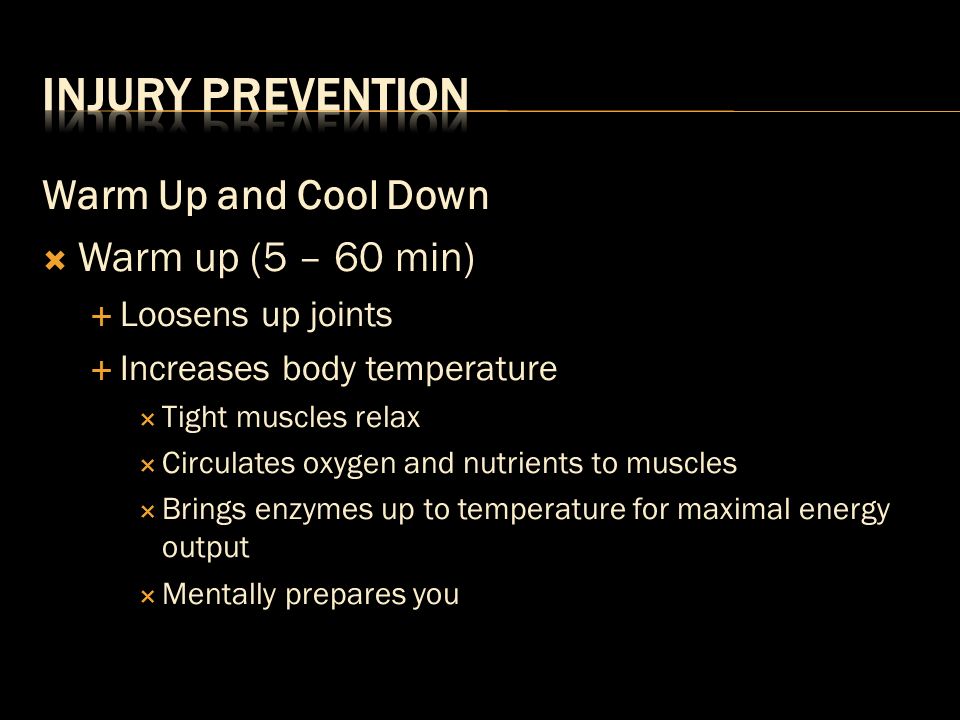 INJURY PREVENTION

Warm Up and Cool Down

× Warm up (5 – 60 min)

+ Loosens up joints

+ Increases body temperature

× Tight muscles relax

× Circulates oxygen and nutrients to muscles

× Brings enzymes up to temperature for maximal energy output

× Mentally prepares you